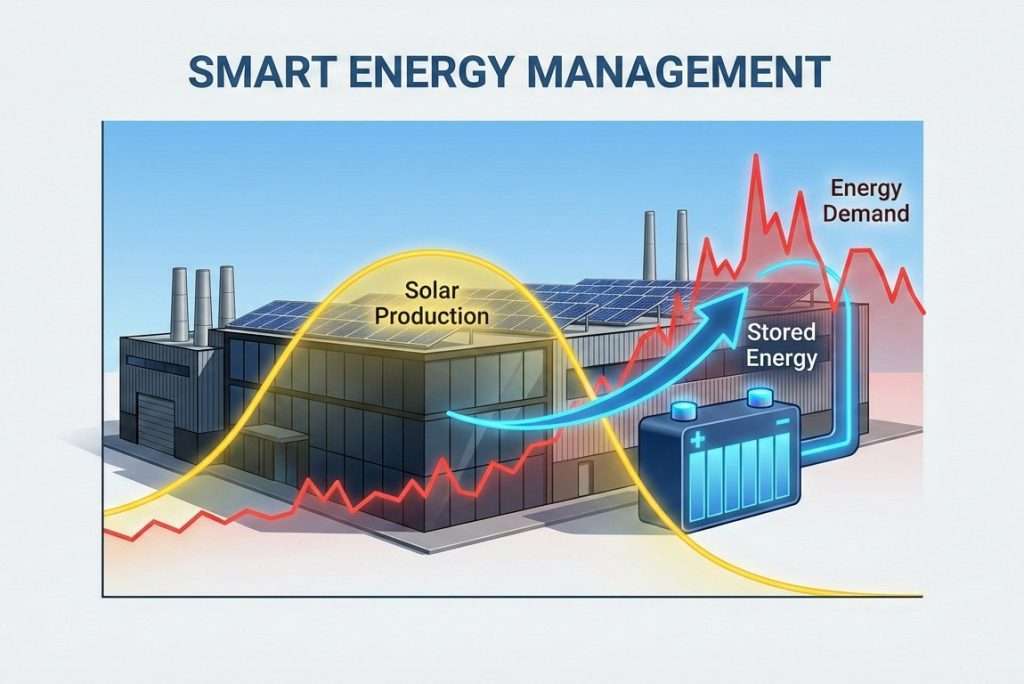 SMART ENERGY MANAGEMENT

Solar Production

Energy Demand

Stored Energy

+

−